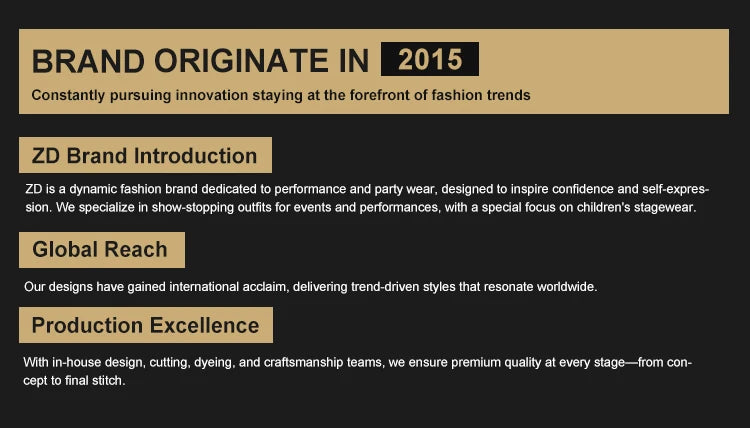 BRAND ORIGINATE IN 2015

Constantly pursuing innovation staying at the forefront of fashion trends

ZD Brand Introduction

ZD is a dynamic fashion brand dedicated to performance and party wear, designed to inspire confidence and self-expression. We specialize in show-stopping outfits for events and performances, with a special focus on children's stagewear.

Global Reach

Our designs have gained international acclaim, delivering trend-driven styles that resonate worldwide.

Production Excellence

With in-house design, cutting, dyeing, and craftsmanship teams, we ensure premium quality at every stage—from concept to final stitch.